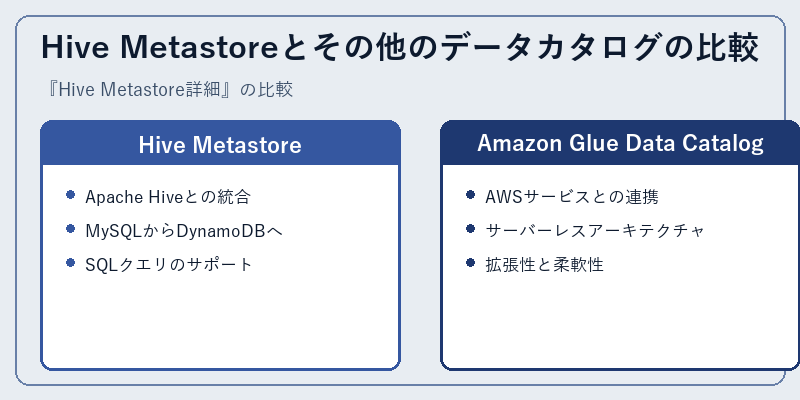 Hive Metastoreとその他のデータカタログの比較

『Hive Metastore詳細』の比較

Hive Metastore

- Apache Hiveとの統合
- MySQLからDynamoDBへ
- SQLクエリのサポート

Amazon Glue Data Catalog

- AWSサービスとの連携
- サーバーレスアーキテクチャ
- 拡張性と柔軟性